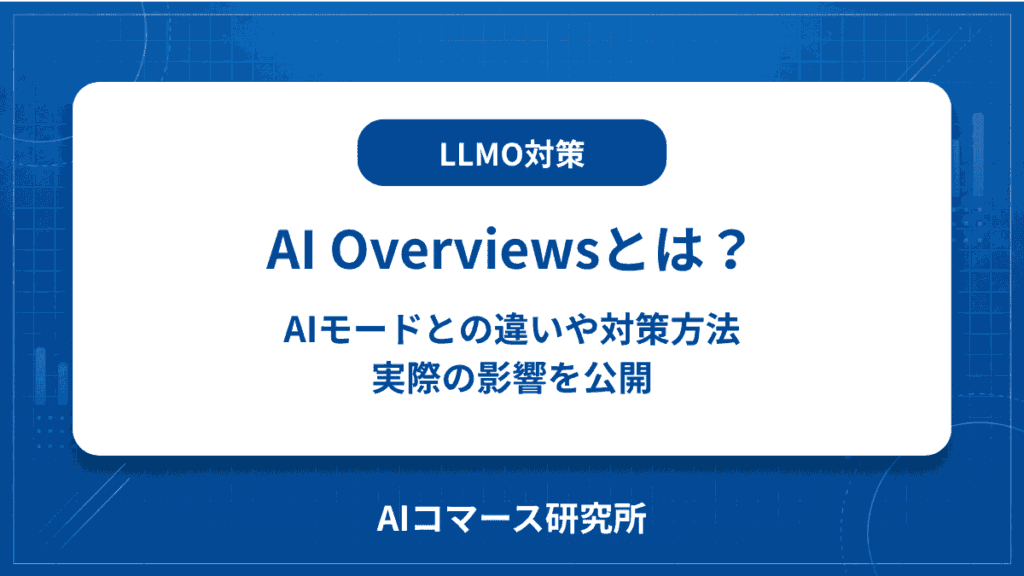 LLMO対策

AI Overviewsとは？

AIモードとの違いや対策方法
実際の影響を公開

AIコマース研究所